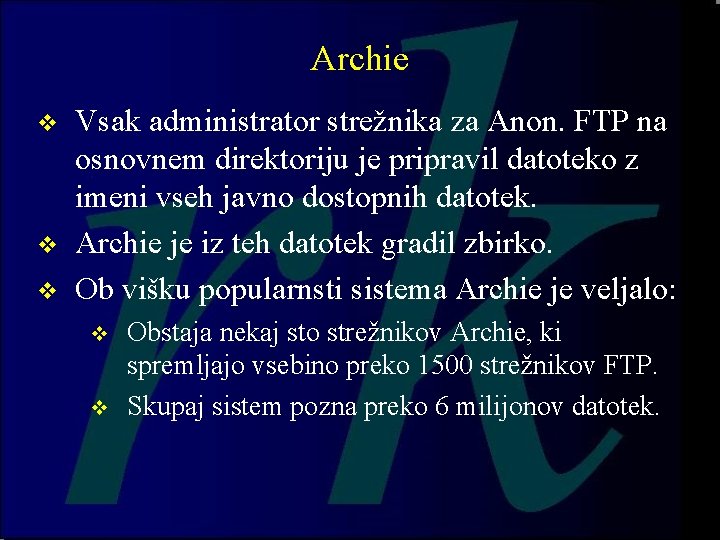 Archie

❖ Vsak administrator strežnika za Anon. FTP na osnovnem direktoriju je pripravil datoteko z imeni vseh javno dostopnih datotek.

❖ Archie je iz teh datotek gradil zbirko.

❖ Ob višku popularnsti sistema Archie je veljalo:

❖ Obstaja nekaj sto strežnikov Archie, ki spremljajo vsebino preko 1500 strežnikov FTP.

❖ Skupaj sistem pozna preko 6 milijonov datotek.